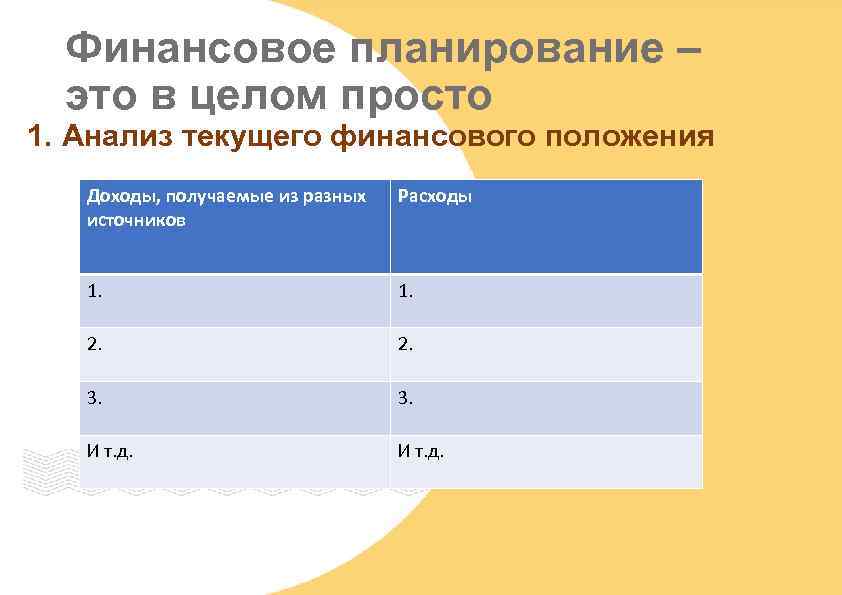 Финансовое планирование – это в целом просто

1. Анализ текущего финансового положения

| Доходы, получаемые из разных источников | Расходы |
|---|---|
| 1. | 1. |
| 2. | 2. |
| 3. | 3. |
| И т.д. | И т.д. |